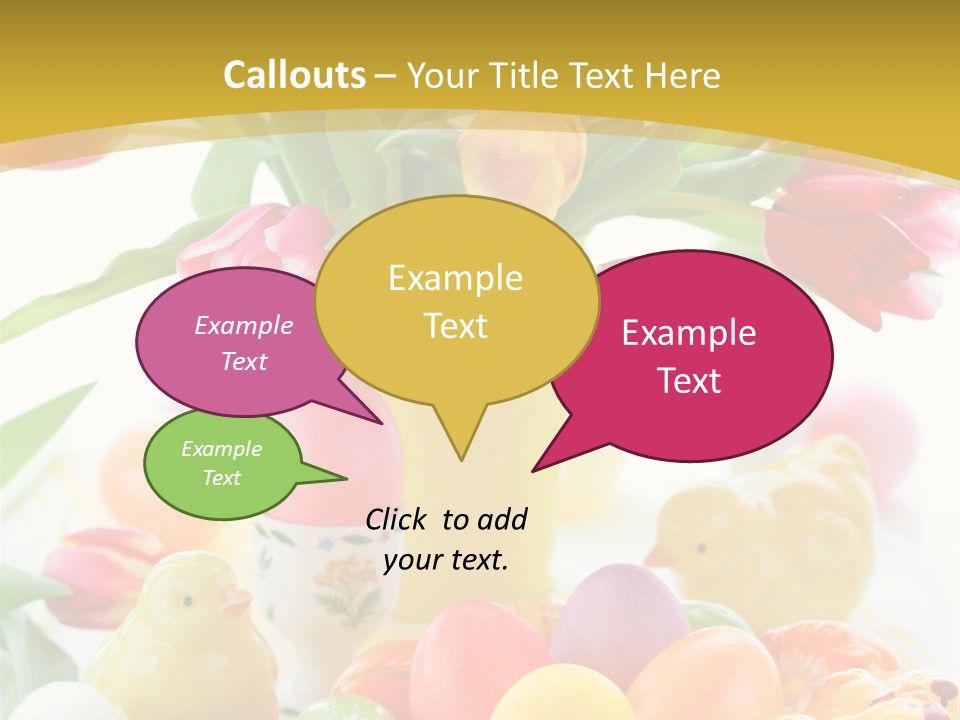 Callouts – Your Title Text Here

Example Text

Example Text

Example Text

Example Text

Click to add your text.